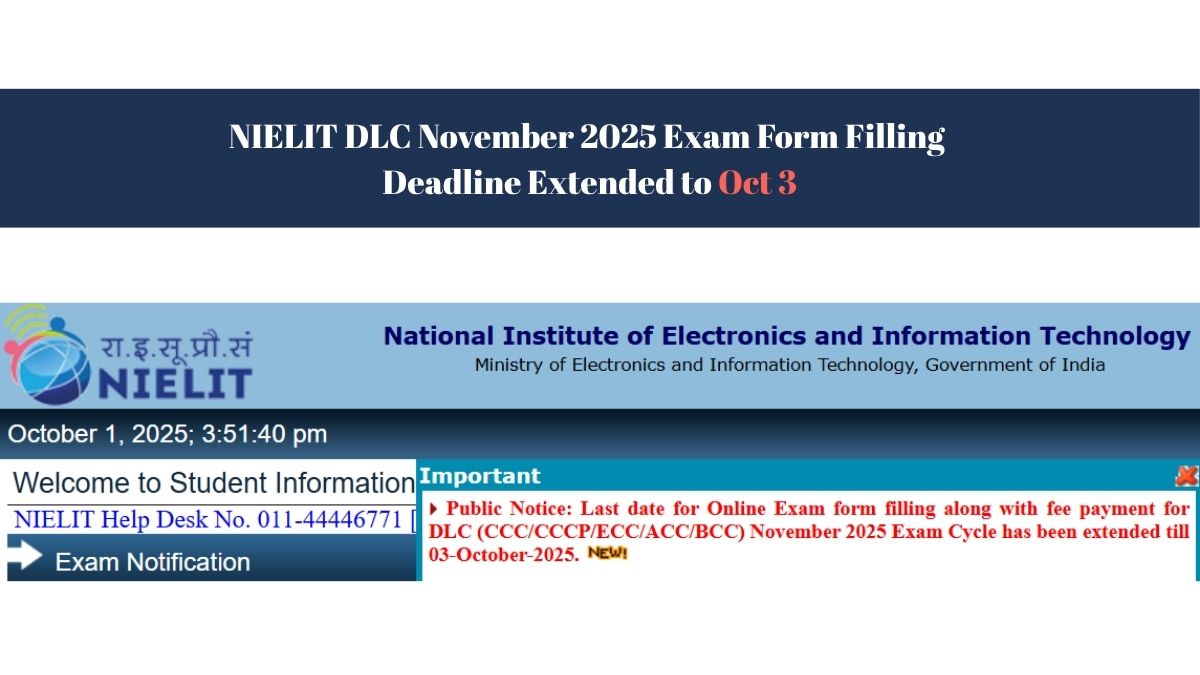 NIELIT DLC November 2025 Exam Form Filling Deadline Extended to Oct 3

रा.इ.सू.प्रौ.सं
NIELIT

National Institute of Electronics and Information Technology
Ministry of Electronics and Information Technology, Government of India

October 1, 2025; 3:51:40 pm

Welcome to Student Information
NIELIT Help Desk No. 011-44446771 [
Exam Notification

Important
Public Notice: Last date for Online Exam form filling along with fee payment for DLC (CCC/CCCP/ECC/ACC/BCC) November 2025 Exam Cycle has been extended till 03-October-2025. NEW!